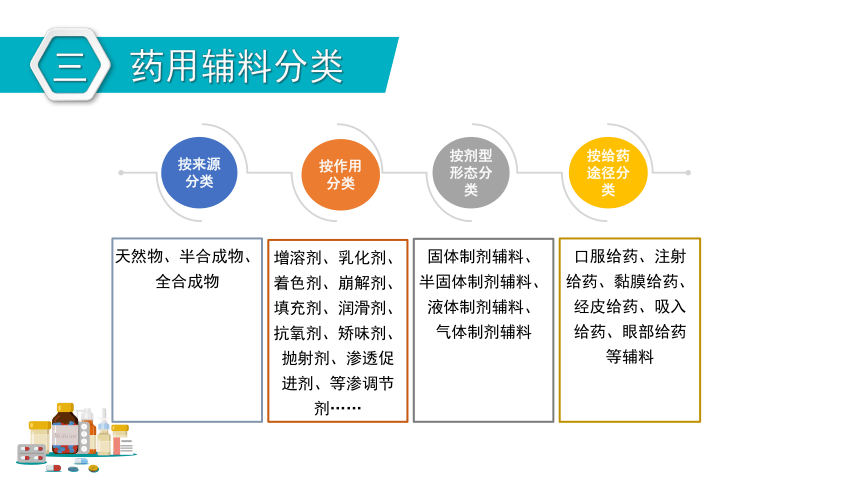 三 药用辅料分类

按来源分类

按作用分类

按剂型形态分类

按给药途径分类

天然物、半合成物、全合成物

增溶剂、乳化剂、着色剂、崩解剂、填充剂、润滑剂、抗氧剂、矫味剂、抛射剂、渗透促进剂、等渗调节剂……

固体制剂辅料、半固体制剂辅料、液体制剂辅料、气体制剂辅料

口服给药、注射给药、黏膜给药、经皮给药、吸入给药、眼部给药等辅料